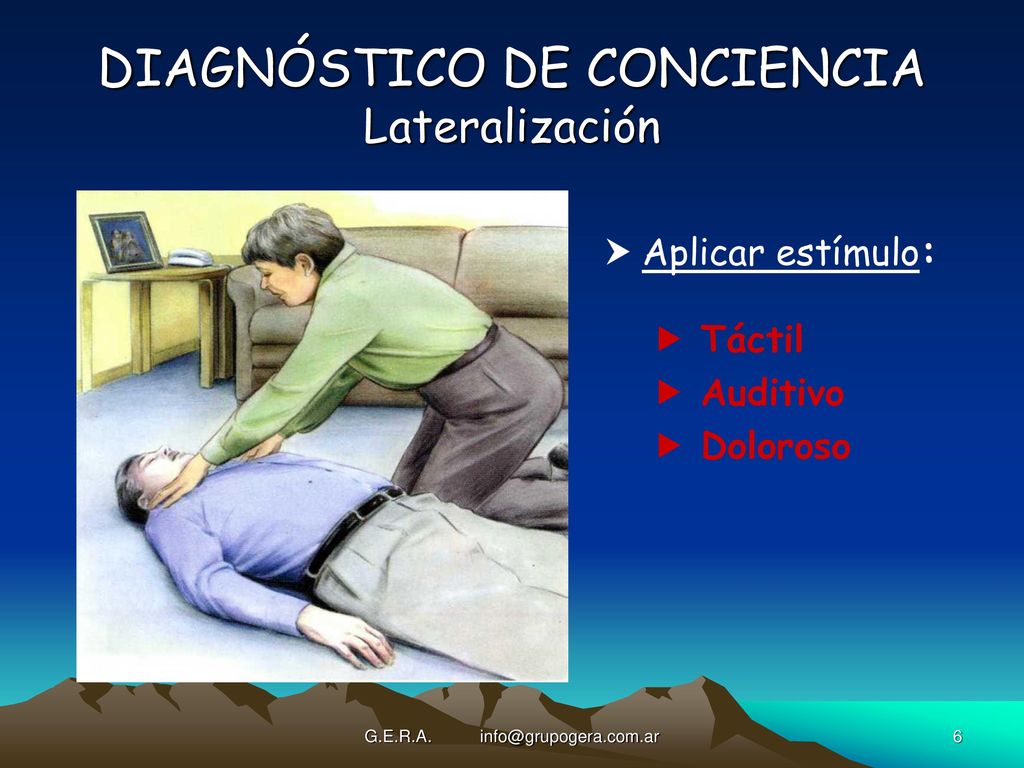 DIAGNÓSTICO DE CONCIENCIA
Lateralización

Aplicar estímulo:

Táctil
Auditivo
Doloroso

G.E.R.A. info@grupogera.com.ar 6